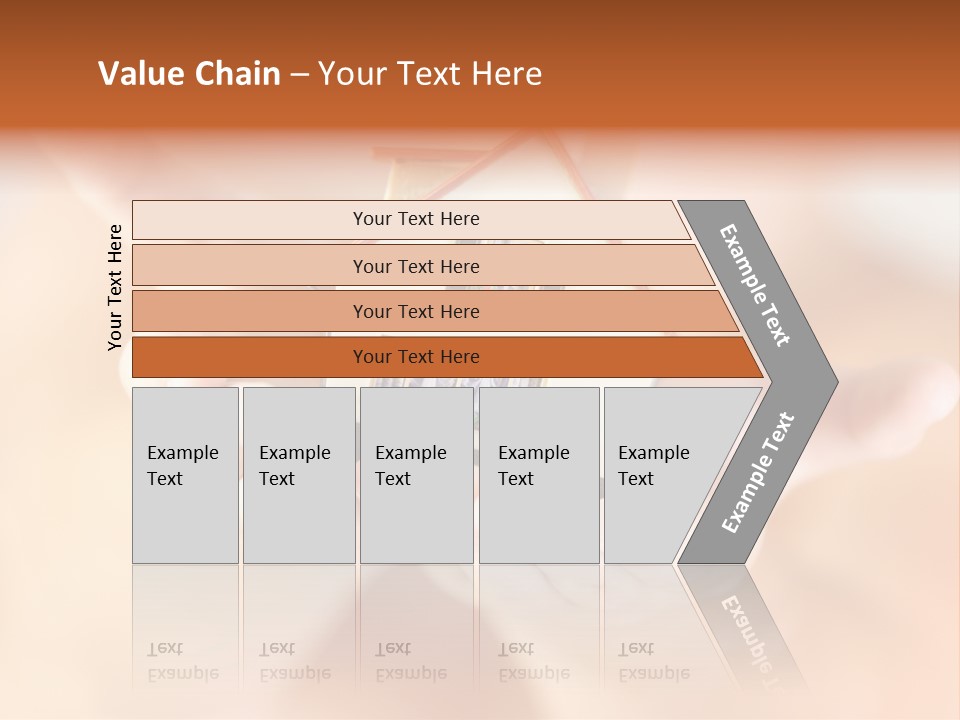 Value Chain – Your Text Here

Your Text Here

Your Text Here

Your Text Here

Your Text Here

Your Text Here

Example Text

Example Text

Example Text

Example Text

Example Text

Example Text

Example Text